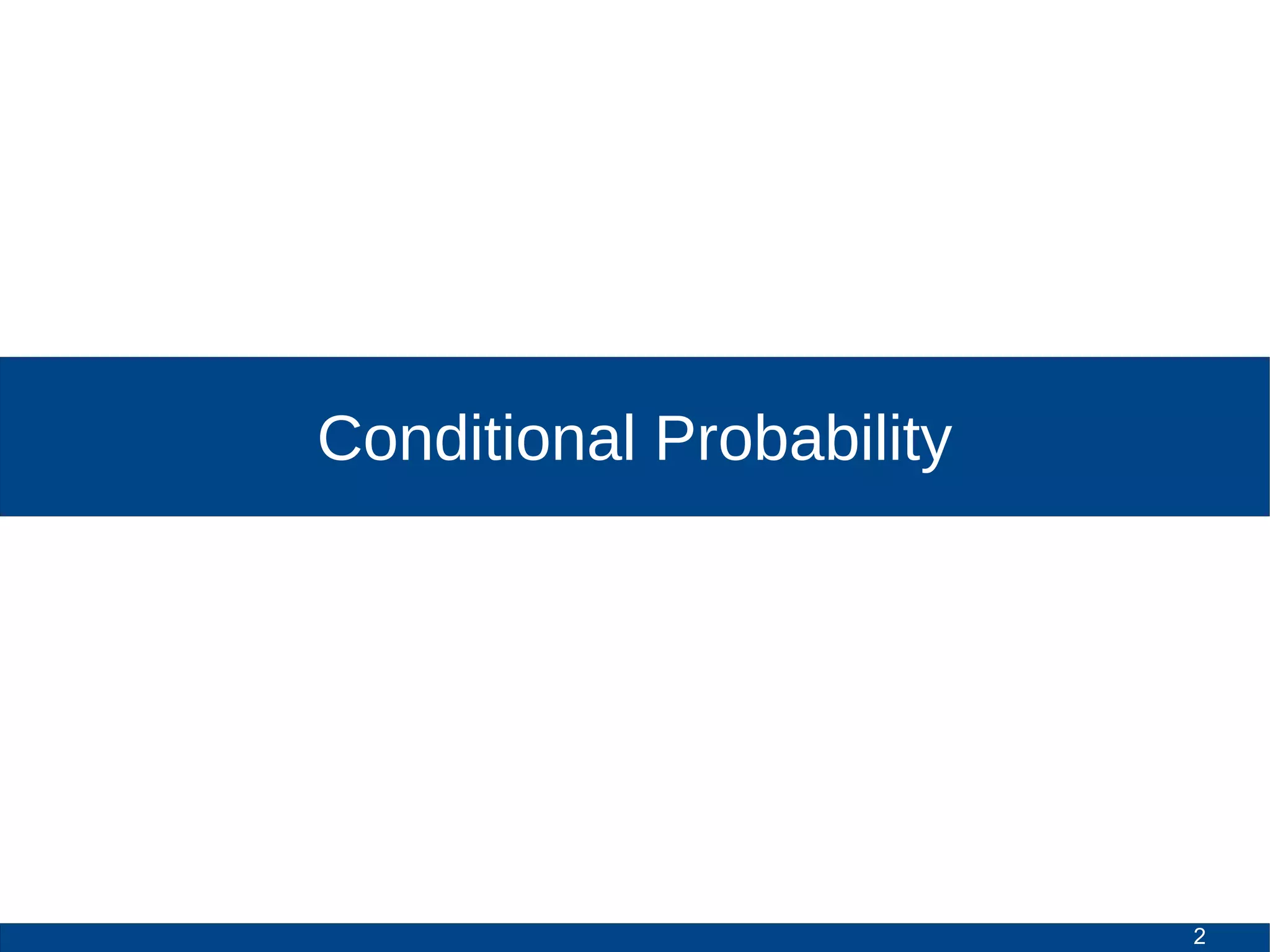 Conditional Probability

2